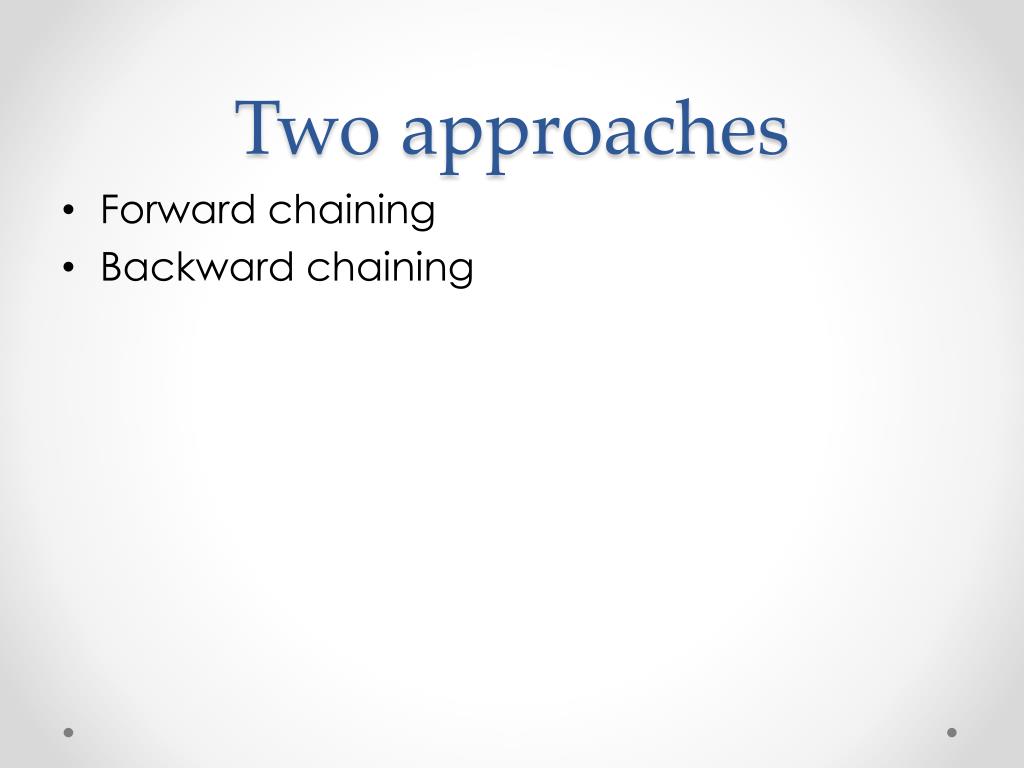 Two approaches

• Forward chaining
• Backward chaining